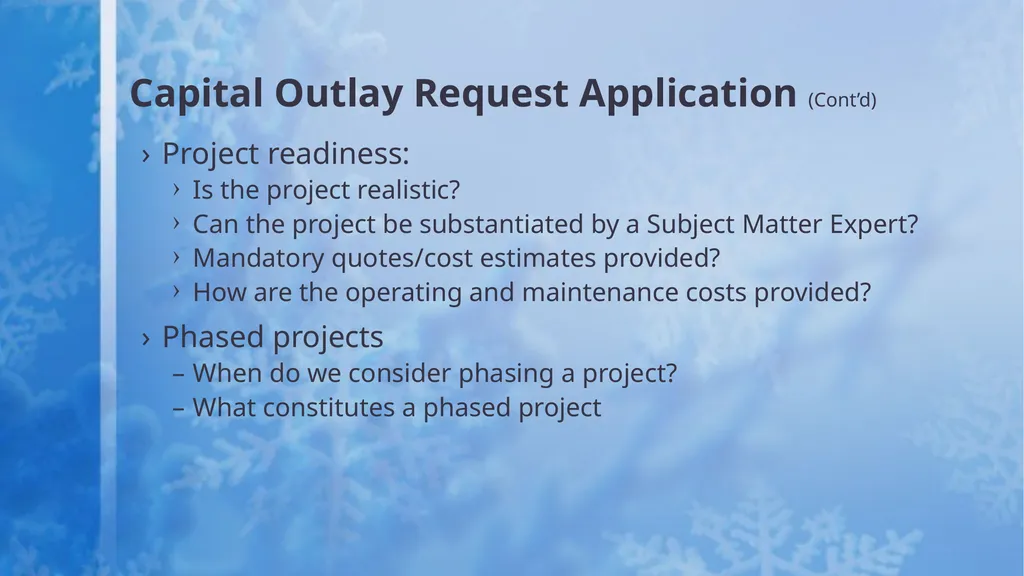 Capital Outlay Request Application (Cont'd)

› Project readiness:
› Is the project realistic?
› Can the project be substantiated by a Subject Matter Expert?
› Mandatory quotes/cost estimates provided?
› How are the operating and maintenance costs provided?

› Phased projects
– When do we consider phasing a project?
– What constitutes a phased project